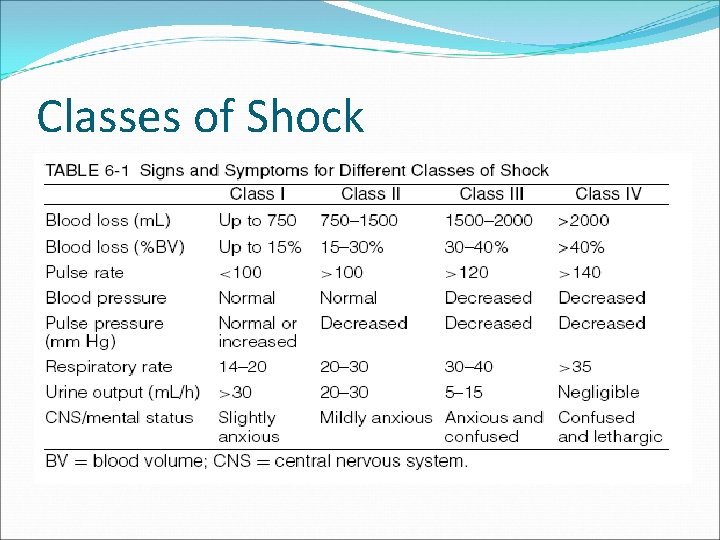 Classes of Shock

TABLE 6-1 Signs and Symptoms for Different Classes of Shock

| | Class I | Class II | Class III | Class IV |
|---|---|---|---|---|
| Blood loss (mL) | Up to 750 | 750–1500 | 1500–2000 | >2000 |
| Blood loss (%BV) | Up to 15% | 15–30% | 30–40% | >40% |
| Pulse rate | <100 | >100 | >120 | >140 |
| Blood pressure | Normal | Normal | Decreased | Decreased |
| Pulse pressure (mm Hg) | Normal or increased | Decreased | Decreased | Decreased |
| Respiratory rate | 14–20 | 20–30 | 30–40 | >35 |
| Urine output (mL/h) | >30 | 20–30 | 5–15 | Negligible |
| CNS/mental status | Slightly anxious | Mildly anxious | Anxious and confused | Confused and lethargic |

BV = blood volume; CNS = central nervous system.